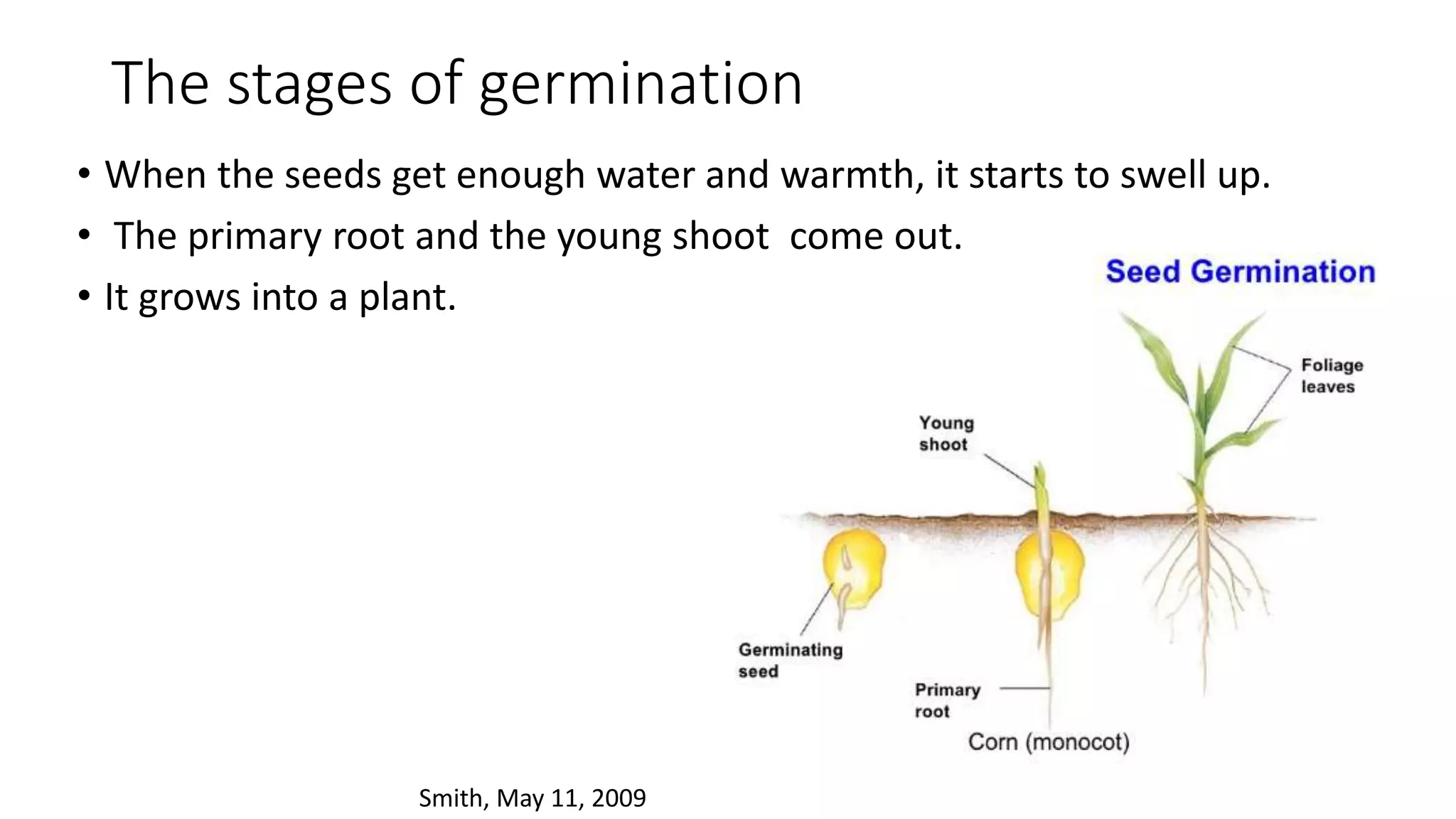 The stages of germination

• When the seeds get enough water and warmth, it starts to swell up.
• The primary root and the young shoot come out.
• It grows into a plant.

Seed Germination

Foliage leaves

Young shoot

Germinating seed

Primary root

Corn (monocot)

Smith, May 11, 2009